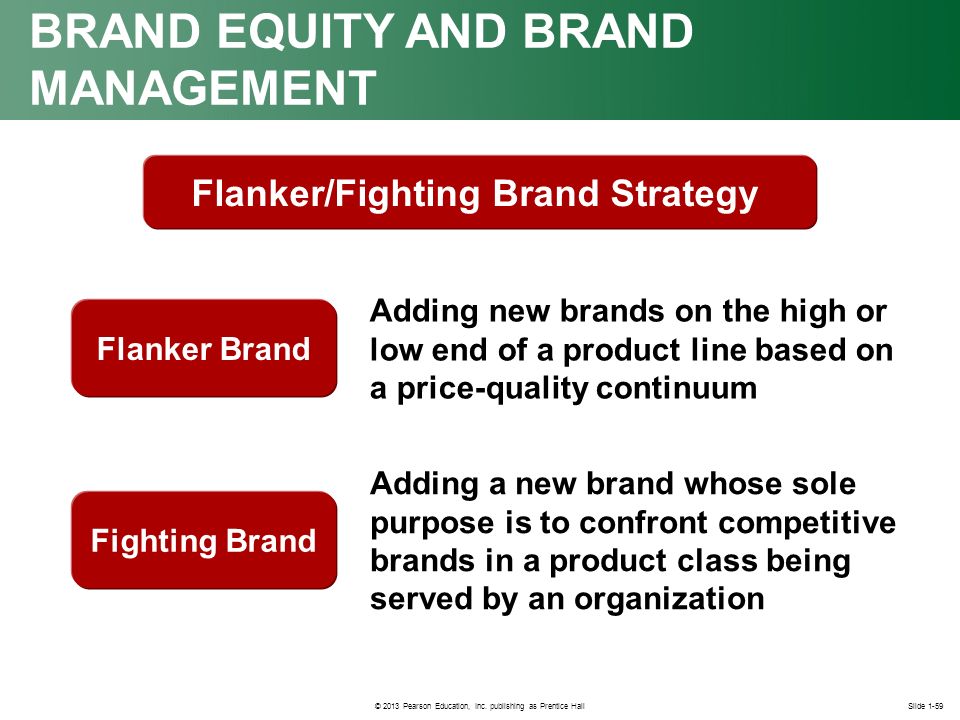 BRAND EQUITY AND BRAND MANAGEMENT

Flanker/Fighting Brand Strategy

Flanker Brand

Adding new brands on the high or low end of a product line based on a price-quality continuum

Fighting Brand

Adding a new brand whose sole purpose is to confront competitive brands in a product class being served by an organization

© 2013 Pearson Education, Inc. publishing as Prentice Hall

Slide 1-59